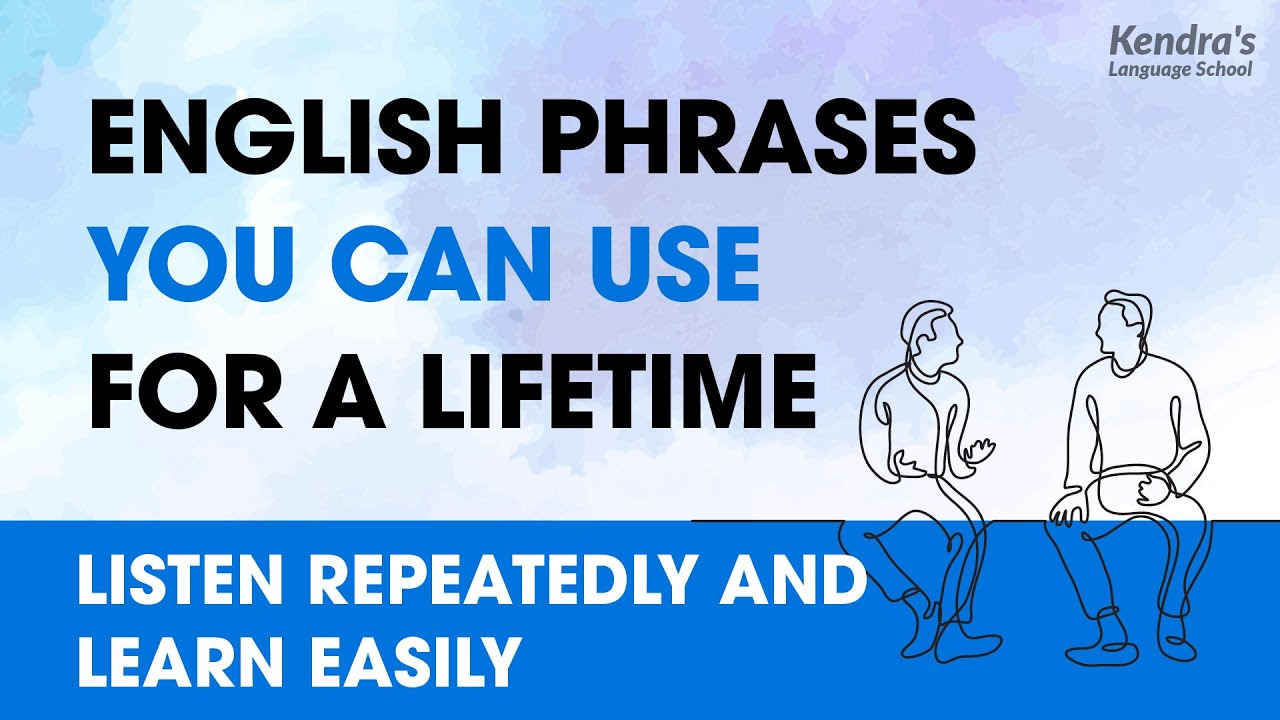 Kendra's
Language School

ENGLISH PHRASES
YOU CAN USE
FOR A LIFETIME

LISTEN REPEATEDLY AND LEARN EASILY